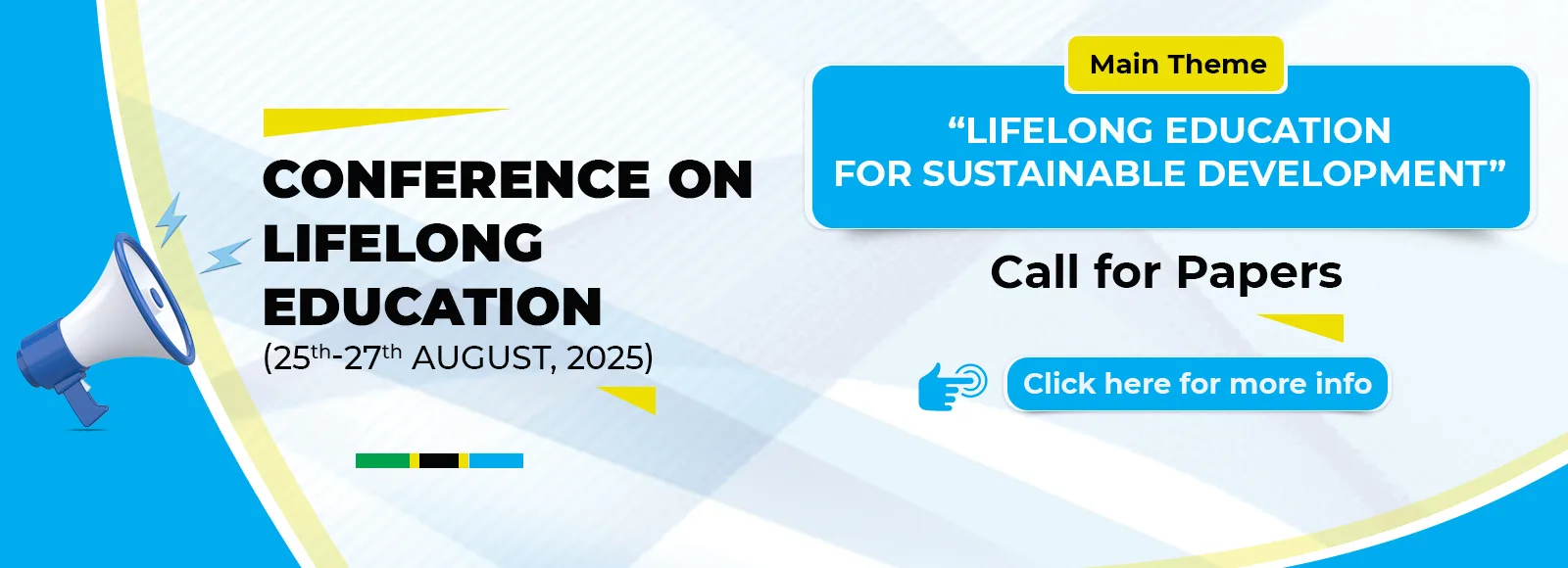 CONFERENCE ON LIFELONG EDUCATION
(25th-27th AUGUST, 2025)

Main Theme

"LIFELONG EDUCATION FOR SUSTAINABLE DEVELOPMENT"

Call for Papers

Click here for more info